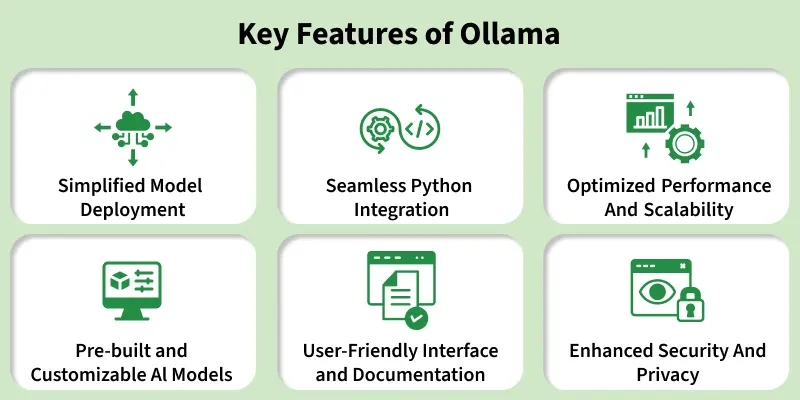 Key Features of Ollama

Simplified Model Deployment

Seamless Python Integration

Optimized Performance And Scalability

Pre-built and Customizable AI Models

User-Friendly Interface and Documentation

Enhanced Security And Privacy